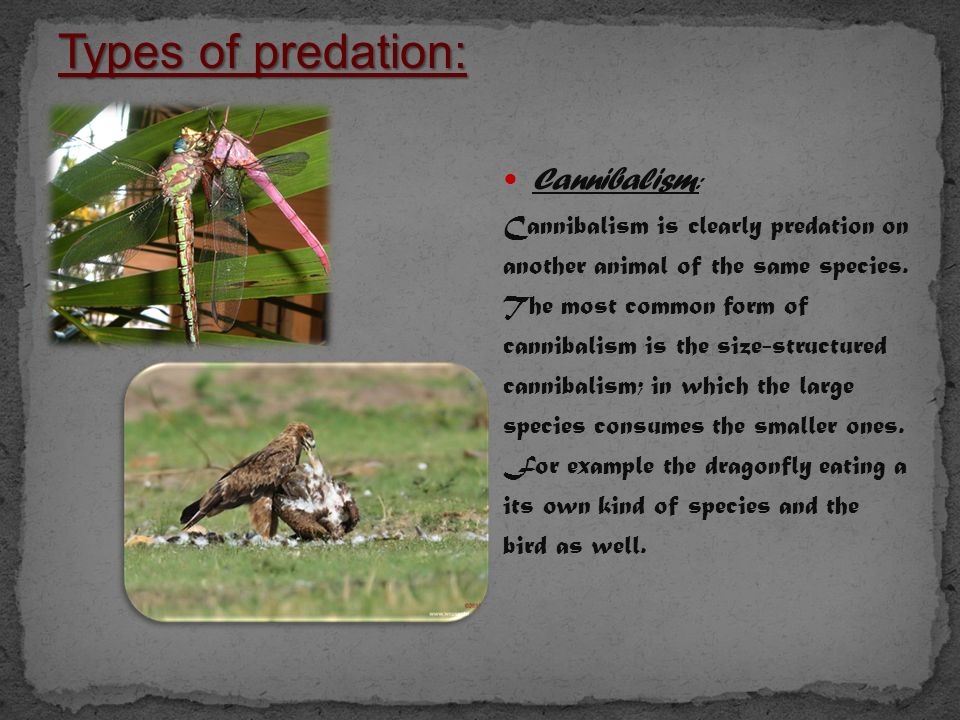 Types of predation:

• Cannibalism:

Cannibalism is clearly predation on another animal of the same species. The most common form of cannibalism is the size-structured cannibalism; in which the large species consumes the smaller ones. For example the dragonfly eating a its own kind of species and the bird as well.